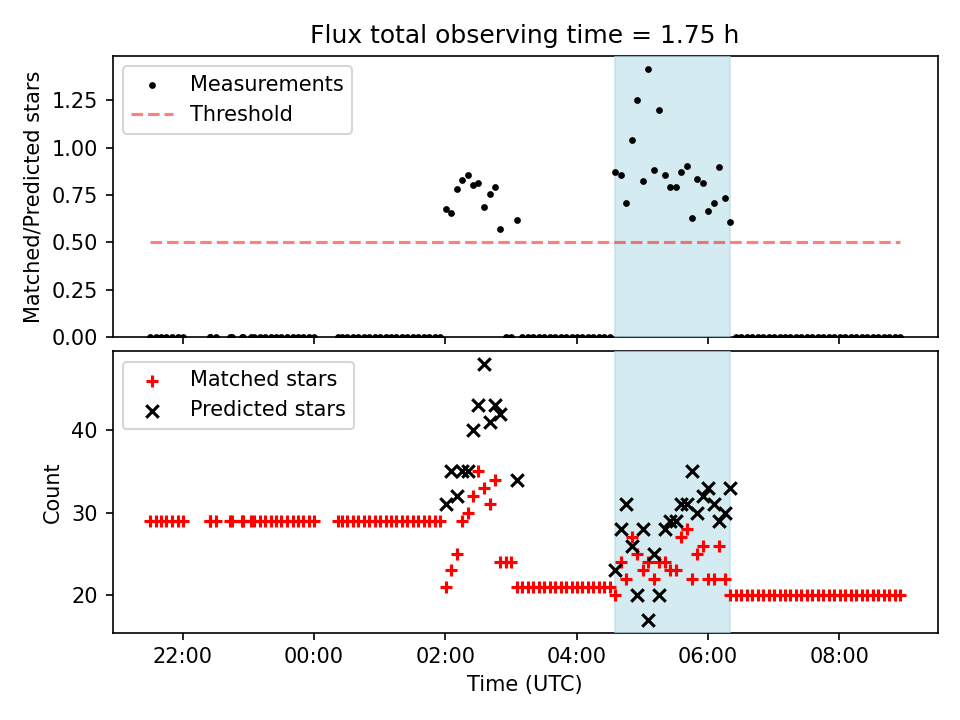 Flux total observing time = 1.75 h

Measurements
Threshold

Matched/Predicted stars

1.25
1.00
0.75
0.50
0.25
0.00

Matched stars
Predicted stars

Count

40
30
20

22:00
00:00
02:00
04:00
06:00
08:00

Time (UTC)